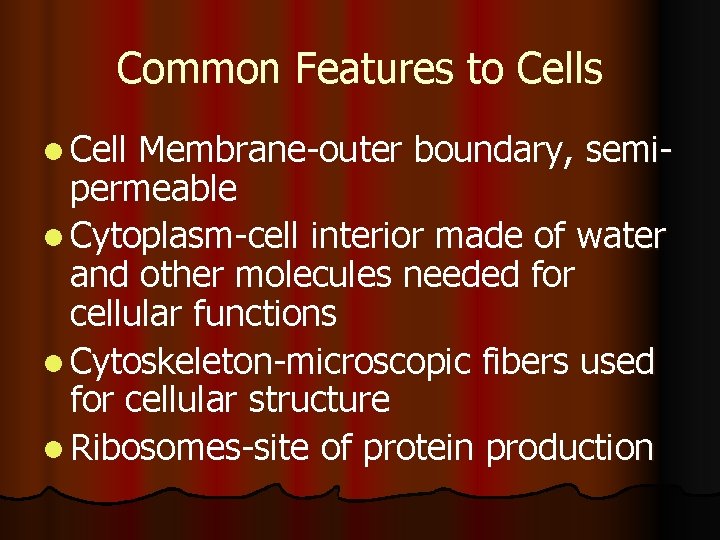 Common Features to Cells

- Cell Membrane-outer boundary, semi-permeable
- Cytoplasm-cell interior made of water and other molecules needed for cellular functions
- Cytoskeleton-microscopic fibers used for cellular structure
- Ribosomes-site of protein production